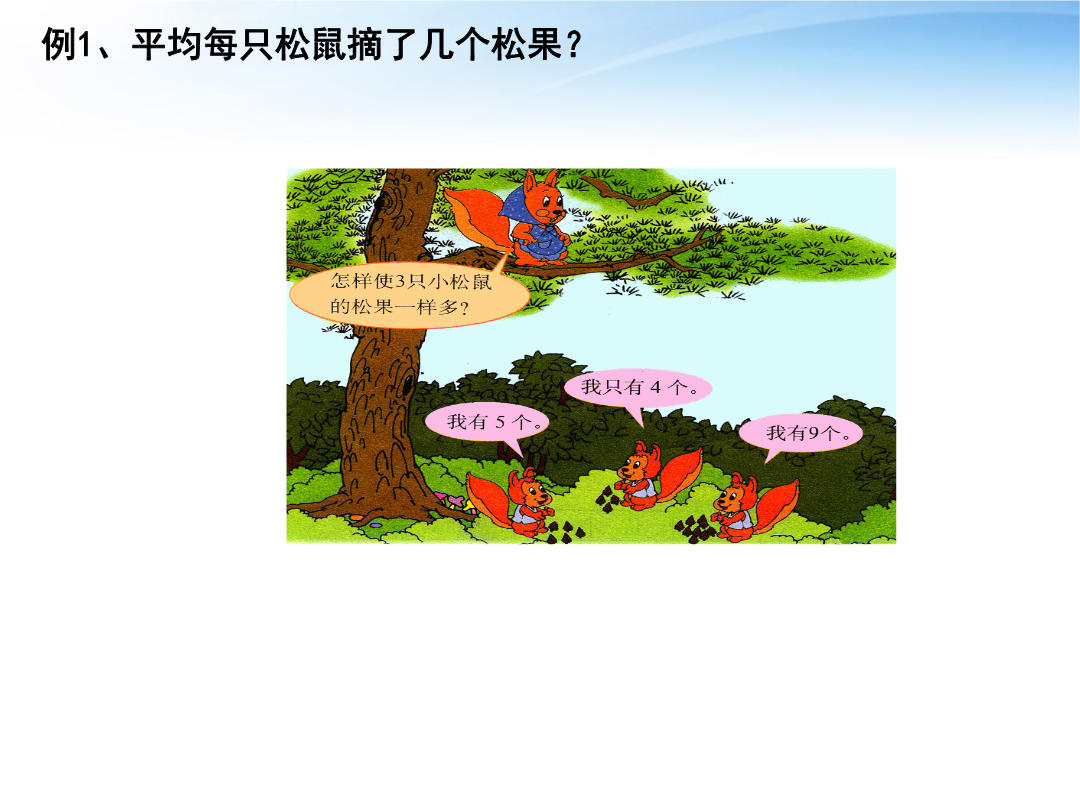 例1、平均每只松鼠摘了几个松果？

怎样使3只小松鼠的松果一样多？

我只有 4 个。

我有 5 个。

我有9个。